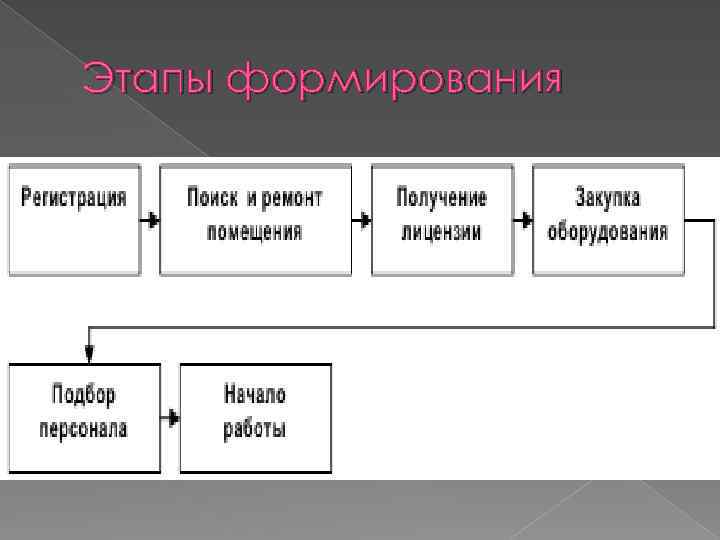 Этапы формирования

Регистрация

Поиск и ремонт помещения

Получение лицензии

Закупка оборудования

Подбор персонала

Начало работы